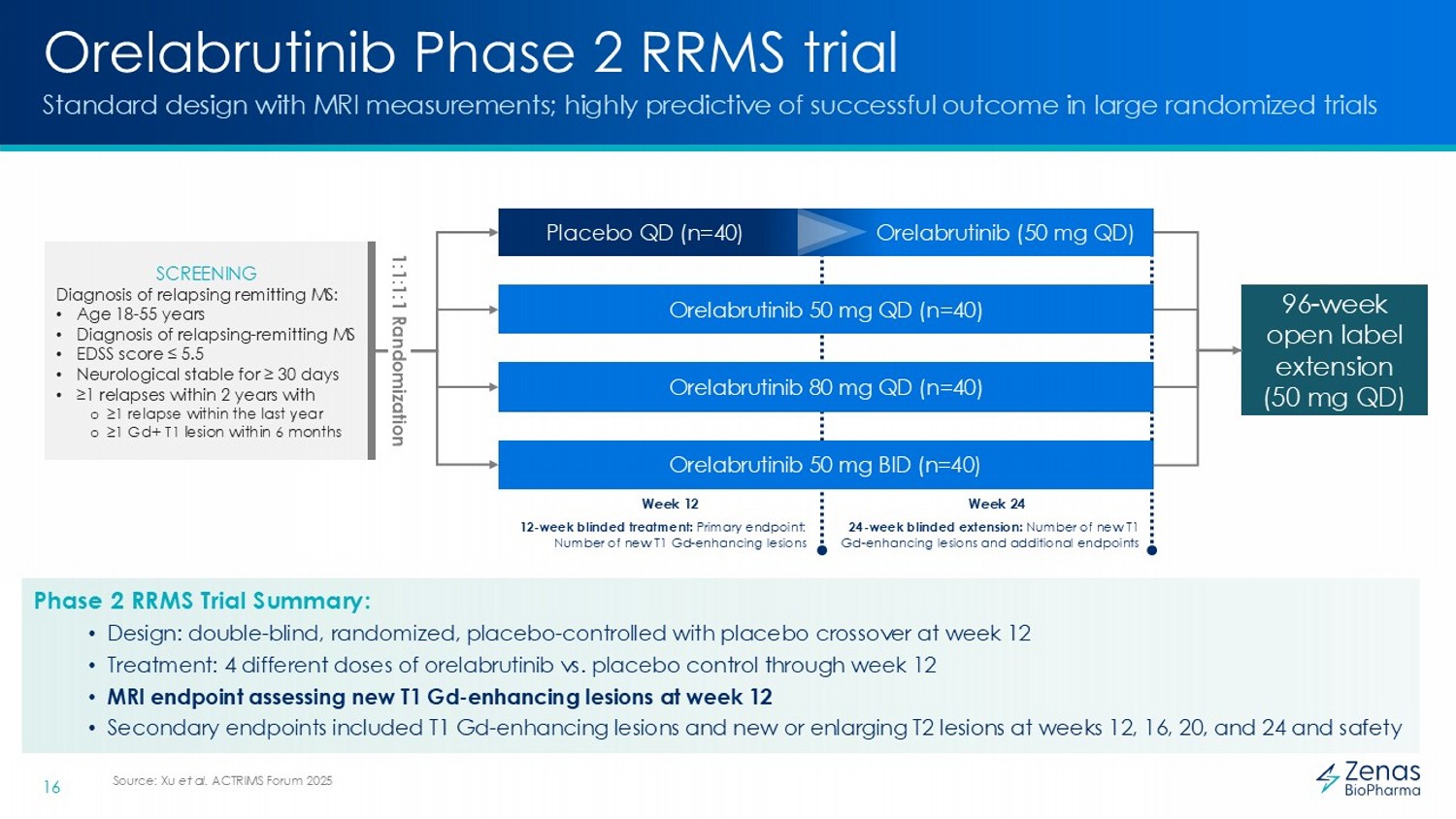 Orelabrutinib Phase 2 RRMS trial
Standard design with MRI measurements; highly predictive of successful outcome in large randomized trials

SCREENING
Diagnosis of relapsing remitting MS:
• Age 18-55 years
• Diagnosis of relapsing-remitting MS
• EDSS score ≤ 5.5
• Neurological stable for ≥ 30 days
• ≥1 relapses within 2 years with
o ≥1 relapse within the last year
o ≥1 Gd+ T1 lesion within 6 months

1:1:1:1 Randomization

Placebo QD (n=40)
Orelabrutinib (50 mg QD)
Orelabrutinib 50 mg QD (n=40)
Orelabrutinib 80 mg QD (n=40)
Orelabrutinib 50 mg BID (n=40)

96-week open label extension (50 mg QD)

Week 12
12-week blinded treatment: Primary endpoint: Number of new T1 Gd-enhancing lesions

Week 24
24-week blinded extension: Number of new T1 Gd-enhancing lesions and additional endpoints

Phase 2 RRMS Trial Summary:
• Design: double-blind, randomized, placebo-controlled with placebo crossover at week 12
• Treatment: 4 different doses of orelabrutinib vs. placebo control through week 12
• MRI endpoint assessing new T1 Gd-enhancing lesions at week 12
• Secondary endpoints included T1 Gd-enhancing lesions and new or enlarging T2 lesions at weeks 12, 16, 20, and 24 and safety

16
Source: Xu et al. ACTRIMS Forum 2025
Zenas BioPharma